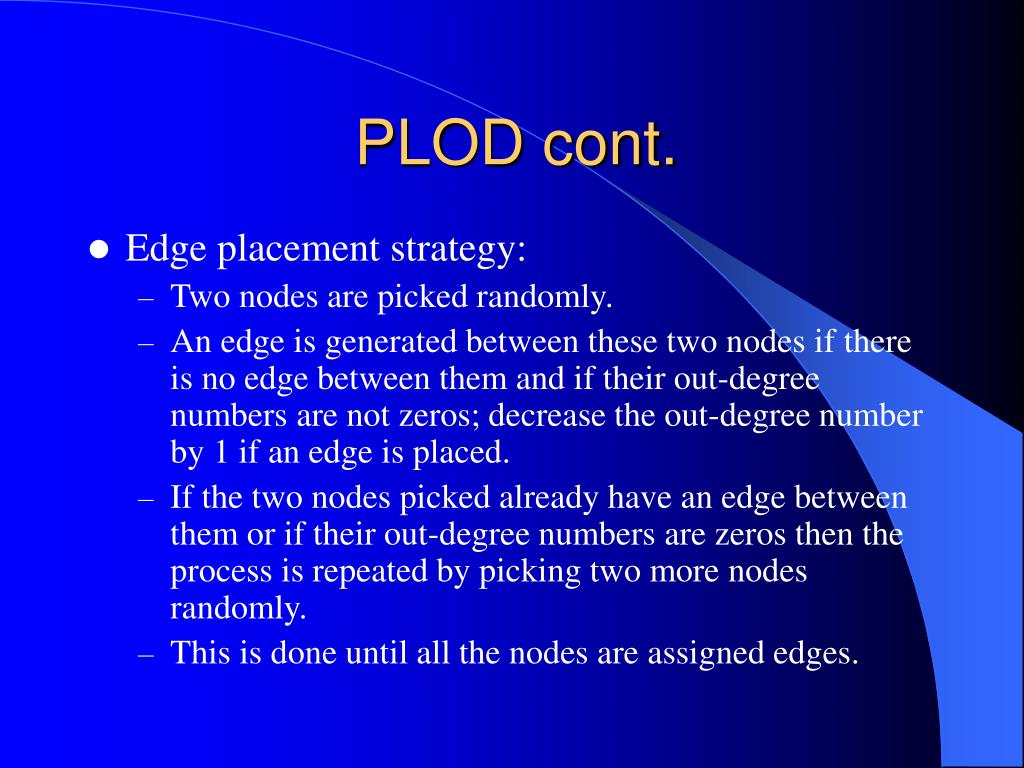 PLOD cont.

● Edge placement strategy:
– Two nodes are picked randomly.
– An edge is generated between these two nodes if there is no edge between them and if their out-degree numbers are not zeros; decrease the out-degree number by 1 if an edge is placed.
– If the two nodes picked already have an edge between them or if their out-degree numbers are zeros then the process is repeated by picking two more nodes randomly.
– This is done until all the nodes are assigned edges.